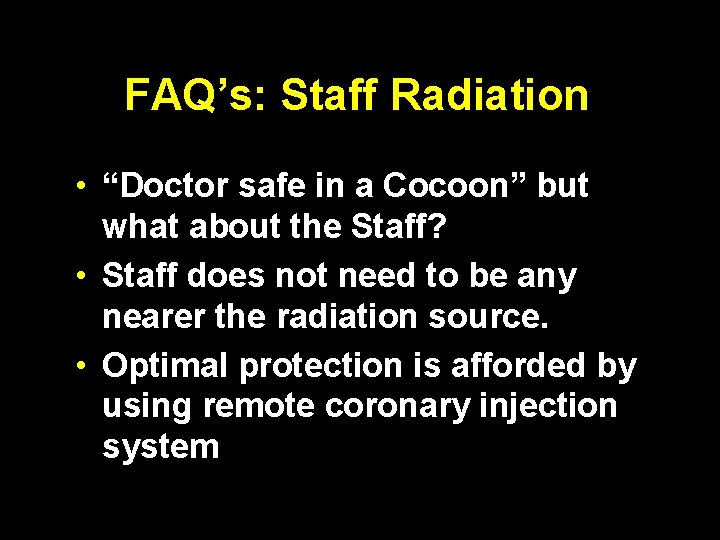 FAQ’s: Staff Radiation

• “Doctor safe in a Cocoon” but what about the Staff?
• Staff does not need to be any nearer the radiation source.
• Optimal protection is afforded by using remote coronary injection system